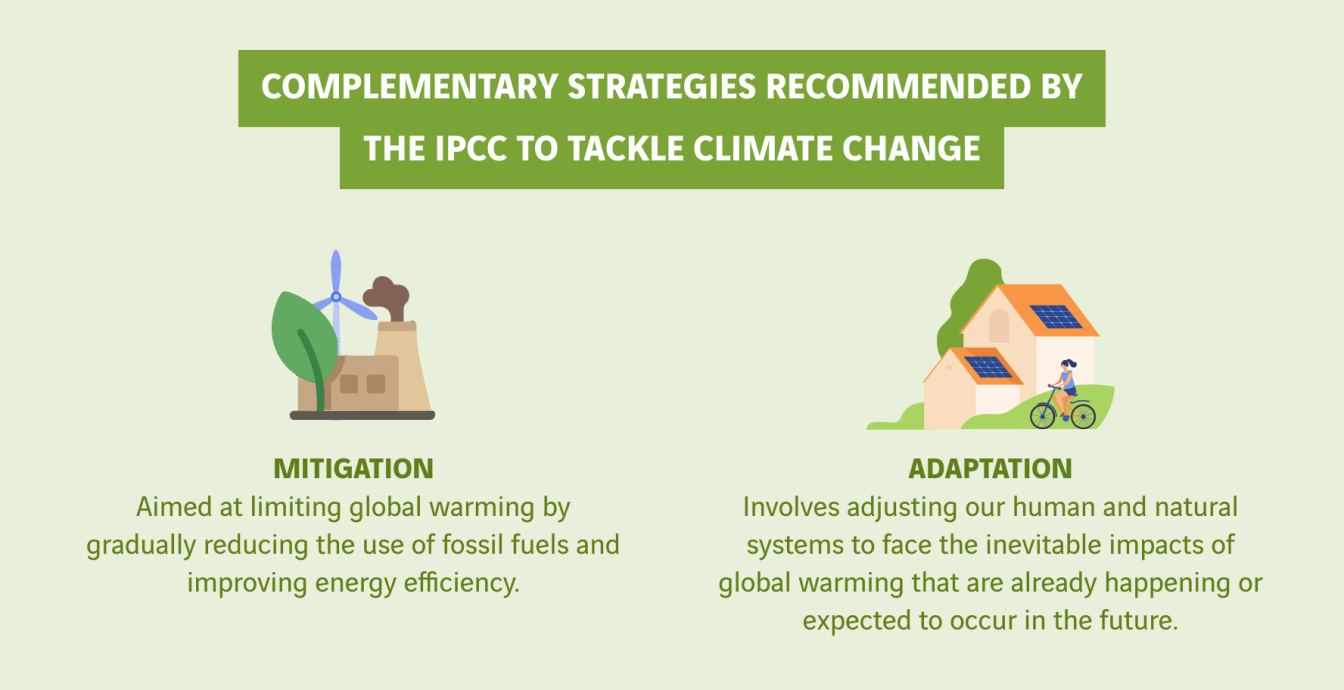 COMPLEMENTARY STRATEGIES RECOMMENDED BY THE IPCC TO TACKLE CLIMATE CHANGE

MITIGATION
Aimed at limiting global warming by gradually reducing the use of fossil fuels and improving energy efficiency.

ADAPTATION
Involves adjusting our human and natural systems to face the inevitable impacts of global warming that are already happening or expected to occur in the future.